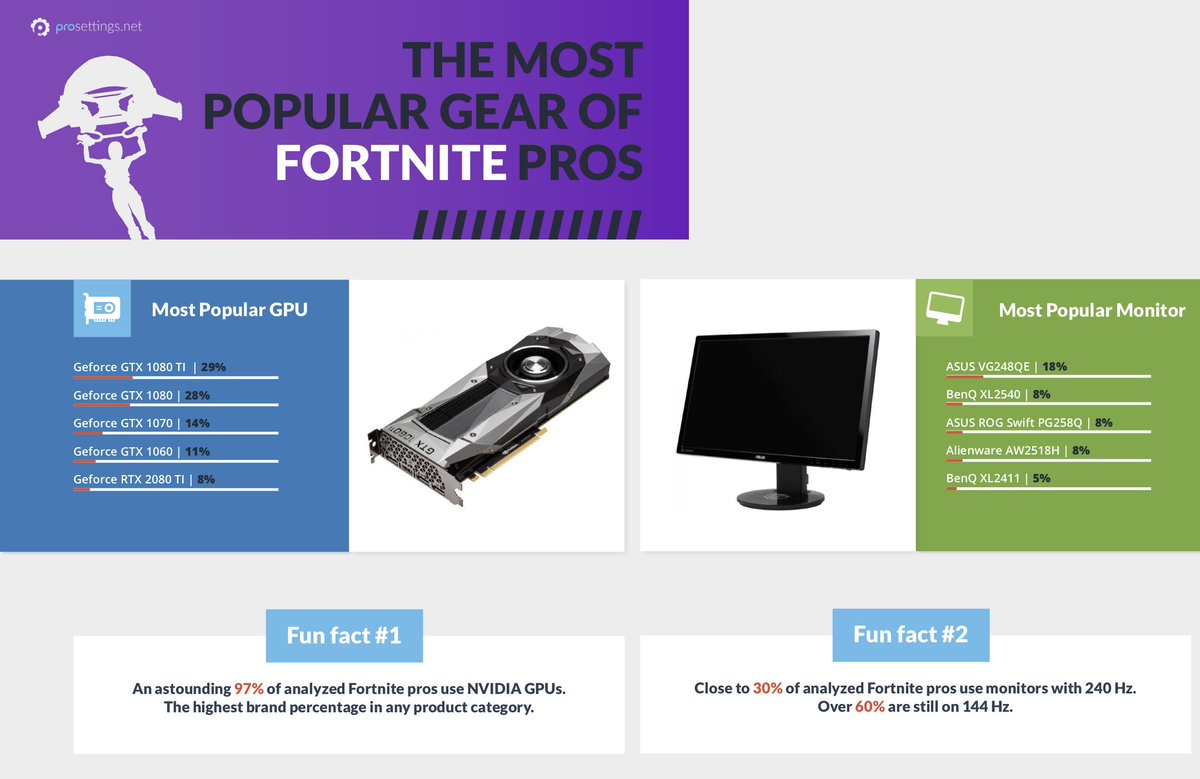 prosettings.net

THE MOST POPULAR GEAR OF FORTNITE PROS

Most Popular GPU

Geforce GTX 1080 TI | 29%
Geforce GTX 1080 | 28%
Geforce GTX 1070 | 14%
Geforce GTX 1060 | 11%
Geforce RTX 2080 TI | 8%

GTX 1080

Most Popular Monitor

ASUS VG248QE | 18%
BenQ XL2540 | 8%
ASUS ROG Swift PG258Q | 8%
Alienware AW2518H | 8%
BenQ XL2411 | 5%

ASUS

Fun fact #1

An astounding 97% of analyzed Fortnite pros use NVIDIA GPUs. The highest brand percentage in any product category.

Fun fact #2

Close to 30% of analyzed Fortnite pros use monitors with 240 Hz. Over 60% are still on 144 Hz.